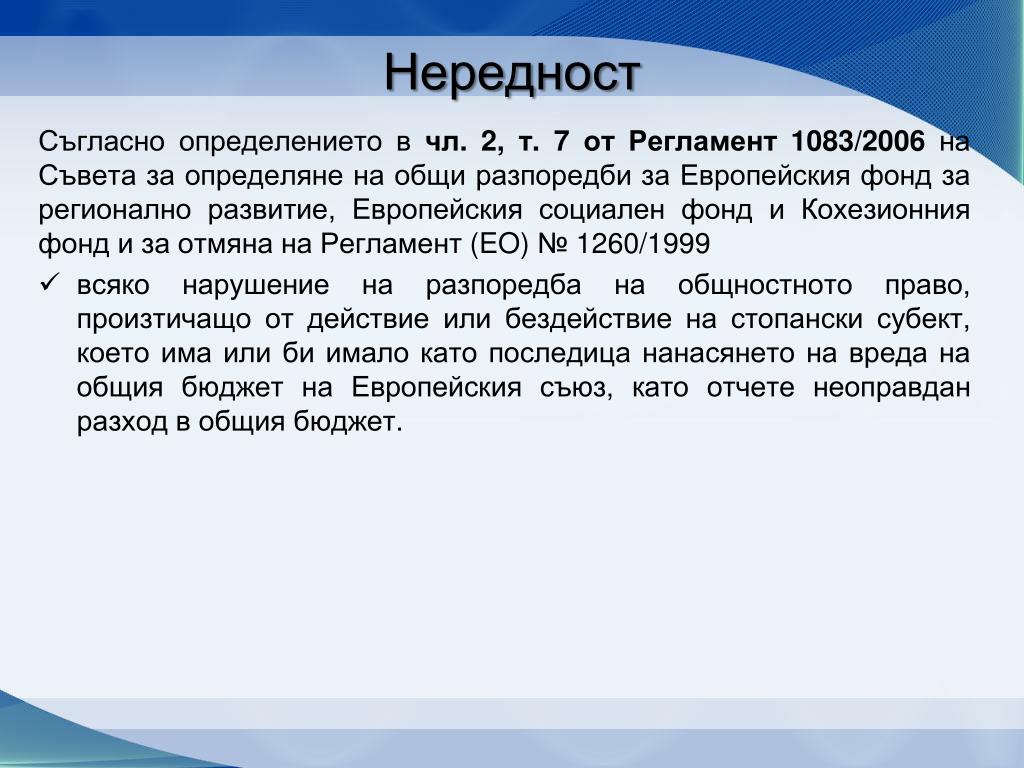 Нередност

Съгласно определението в чл. 2, т. 7 от Регламент 1083/2006 на Съвета за определяне на общи разпоредби за Европейския фонд за регионално развитие, Европейския социален фонд и Кохезионния фонд и за отмяна на Регламент (ЕО) № 1260/1999

✓ всяко нарушение на разпоредба на общностното право, произтичащо от действие или бездействие на стопански субект, което има или би имало като последица нанасянето на вреда на общия бюджет на Европейския съюз, като отчете неоправдан разход в общия бюджет.